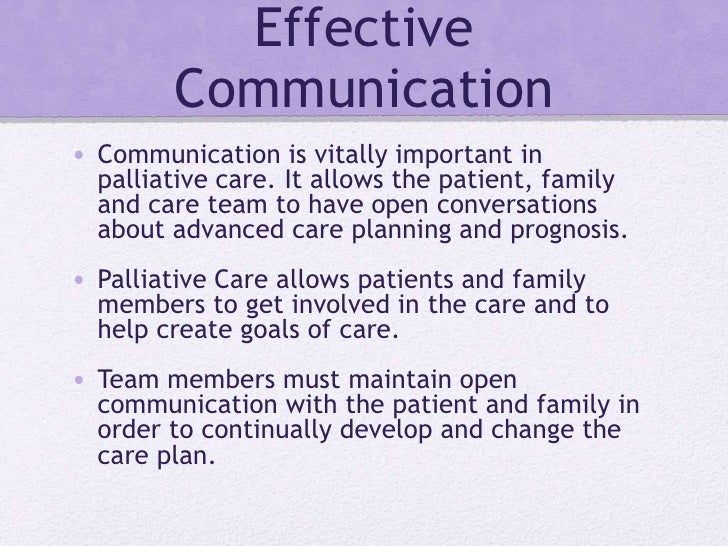 Effective Communication

• Communication is vitally important in palliative care. It allows the patient, family and care team to have open conversations about advanced care planning and prognosis.

• Palliative Care allows patients and family members to get involved in the care and to help create goals of care.

• Team members must maintain open communication with the patient and family in order to continually develop and change the care plan.